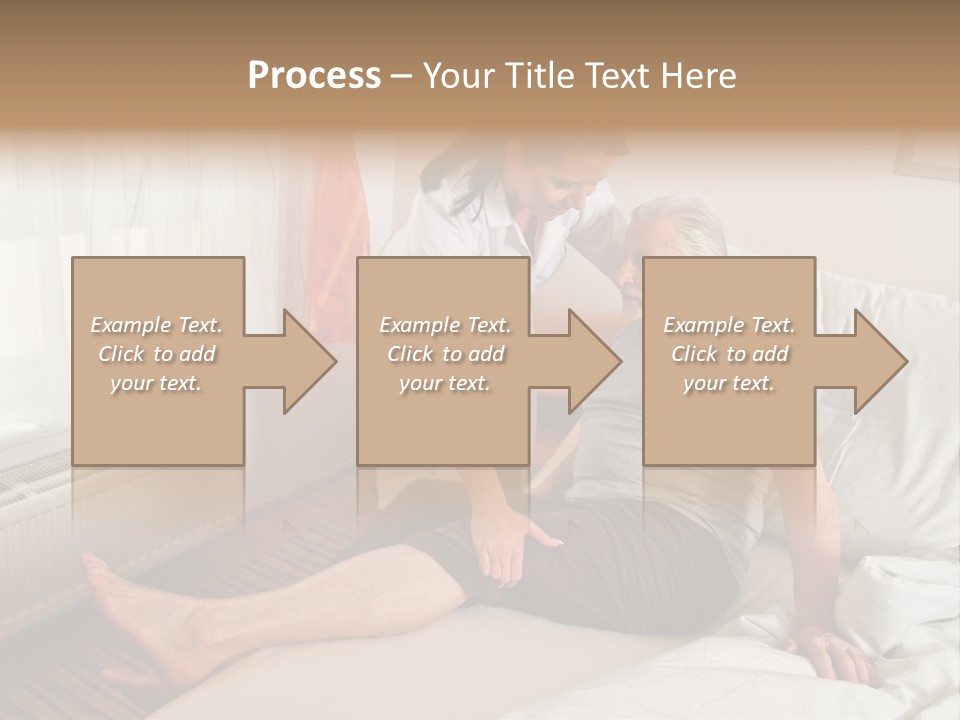 Process – Your Title Text Here

Example Text. Click to add your text.

Example Text. Click to add your text.

Example Text. Click to add your text.